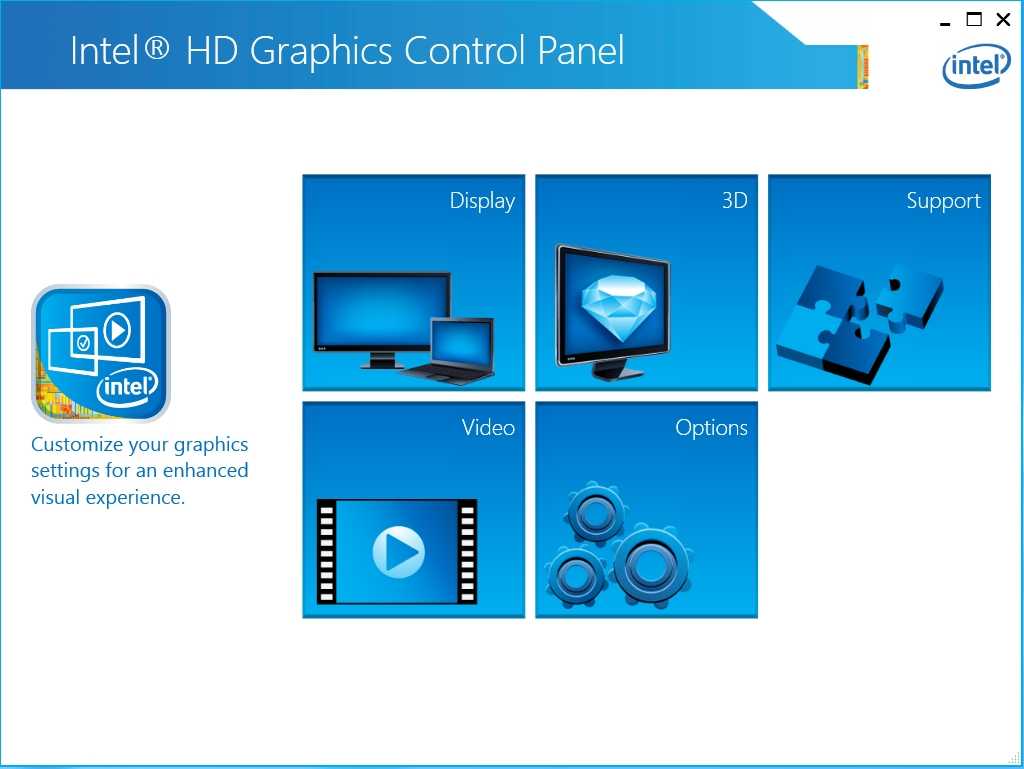 Intel® HD Graphics Control Panel

intel

intel

Customize your graphics settings for an enhanced visual experience.

Display

3D

Support

Video

Options